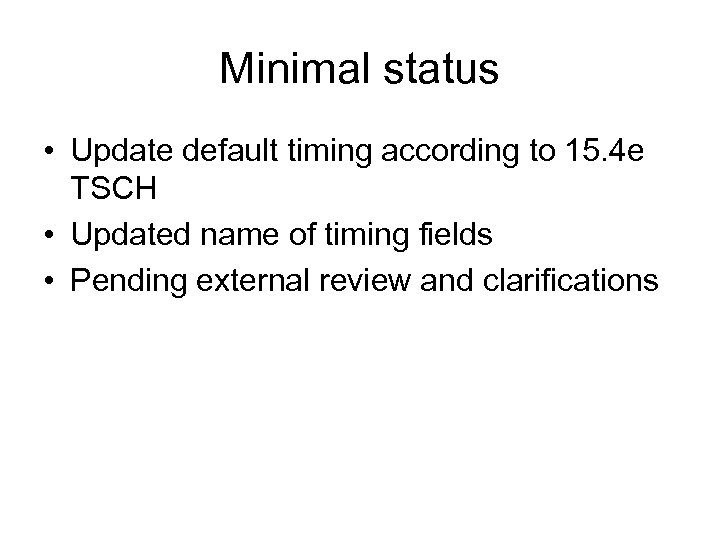 Minimal status

• Update default timing according to 15.4e TSCH
• Updated name of timing fields
• Pending external review and clarifications